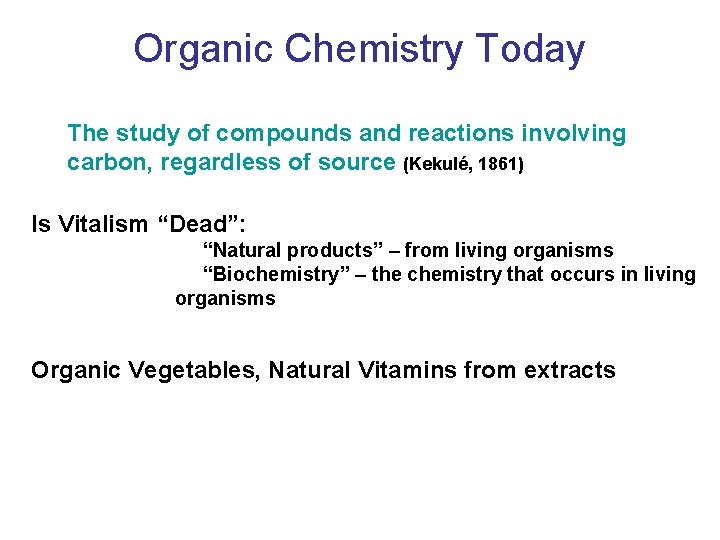 Organic Chemistry Today

The study of compounds and reactions involving carbon, regardless of source (Kekulé, 1861)

Is Vitalism “Dead”:
“Natural products” – from living organisms
“Biochemistry” – the chemistry that occurs in living organisms

Organic Vegetables, Natural Vitamins from extracts